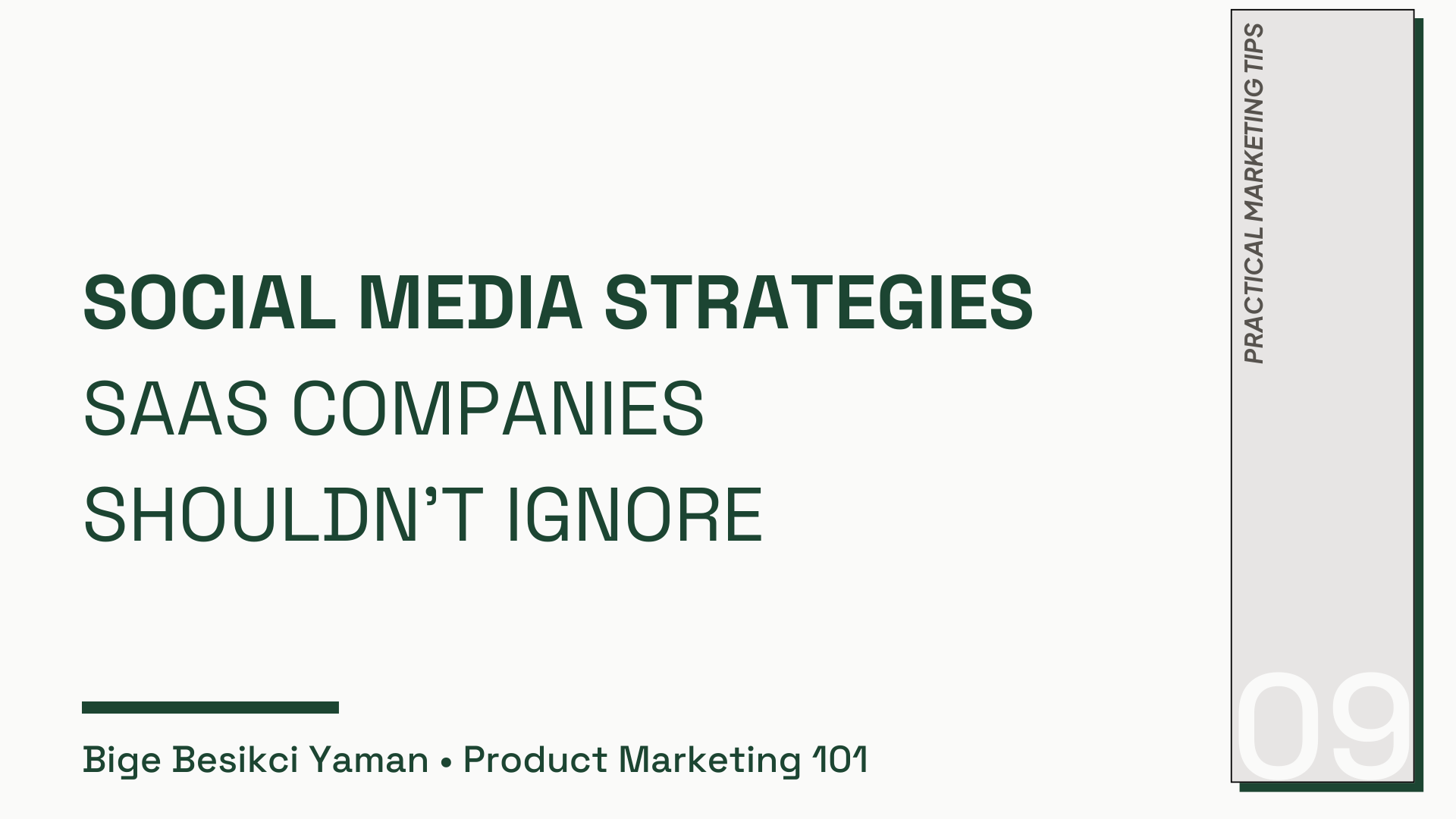 SOCIAL MEDIA STRATEGIES
SAAS COMPANIES SHOULDN'T IGNORE

Bige Besikci Yaman • Product Marketing 101

PRACTICAL MARKETING TIPS

09